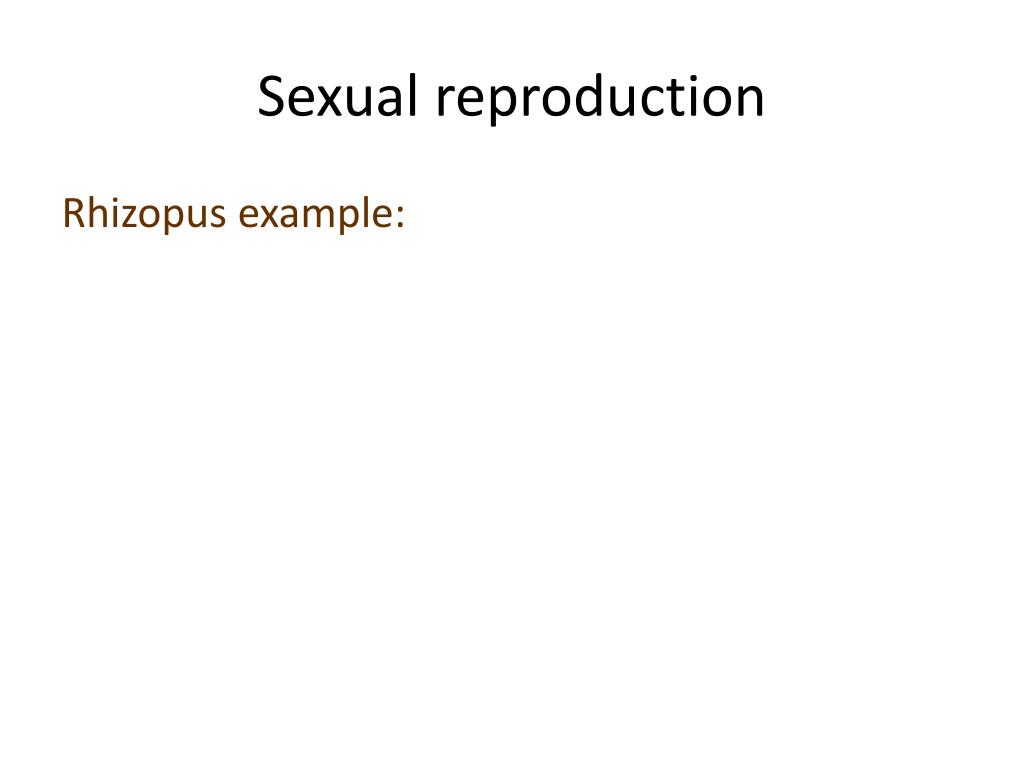 Sexual reproduction

Rhizopus example: